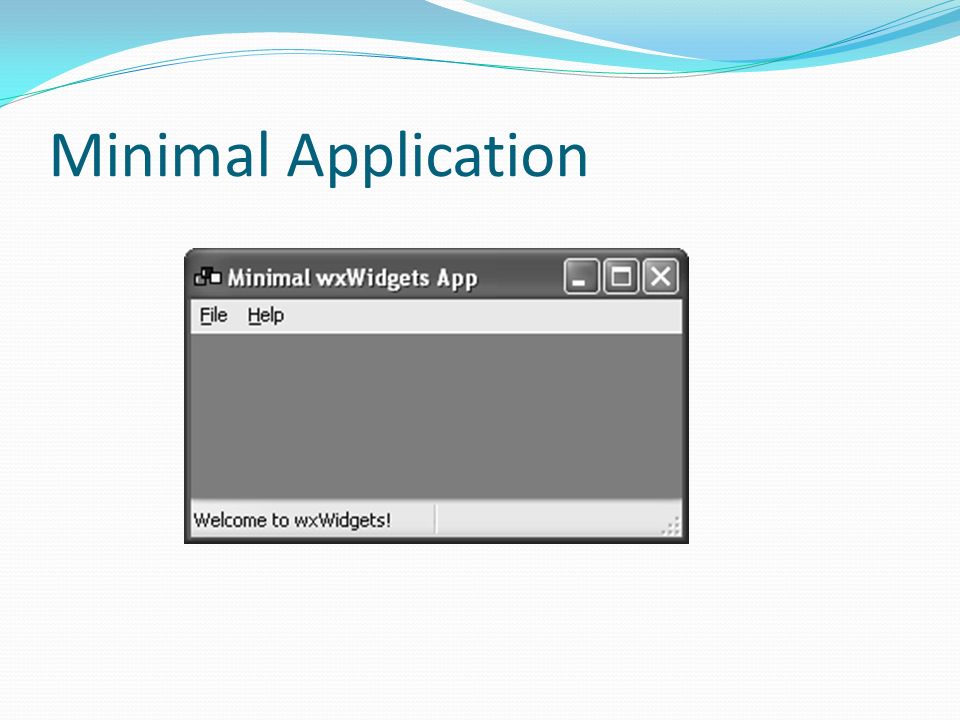 Minimal Application

Minimal wxWidgets App

File Help

Welcome to wxWidgets!